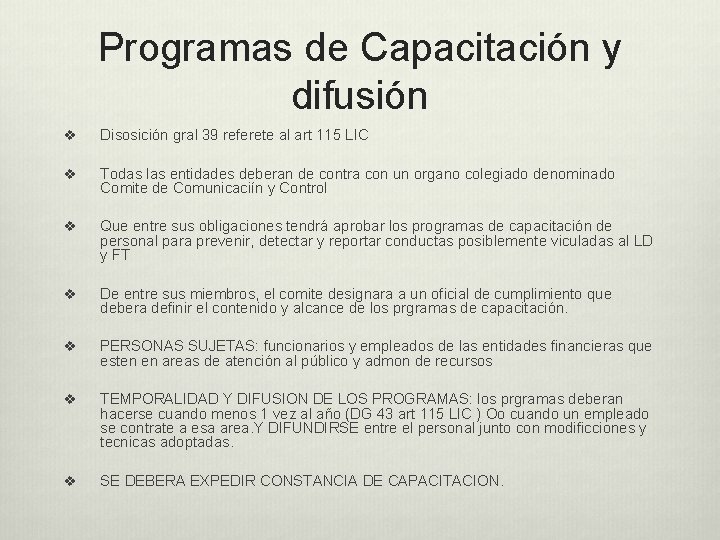 Programas de Capacitación y difusión

❖ Disosición gral 39 referete al art 115 LIC

❖ Todas las entidades deberan de contra con un organo colegiado denominado Comite de Comunicaciín y Control

❖ Que entre sus obligaciones tendrá aprobar los programas de capacitación de personal para prevenir, detectar y reportar conductas posiblemente viculadas al LD y FT

❖ De entre sus miembros, el comite designara a un oficial de cumplimiento que debera definir el contenido y alcance de los prgramas de capacitación.

❖ PERSONAS SUJETAS: funcionarios y empleados de las entidades financieras que esten en areas de atención al público y admon de recursos

❖ TEMPORALIDAD Y DIFUSION DE LOS PROGRAMAS: los prgramas deberan hacerse cuando menos 1 vez al año (DG 43 art 115 LIC ) Oo cuando un empleado se contrate a esa area.Y DIFUNDIRSE entre el personal junto con modificciones y tecnicas adoptadas.

❖ SE DEBERA EXPEDIR CONSTANCIA DE CAPACITACION.